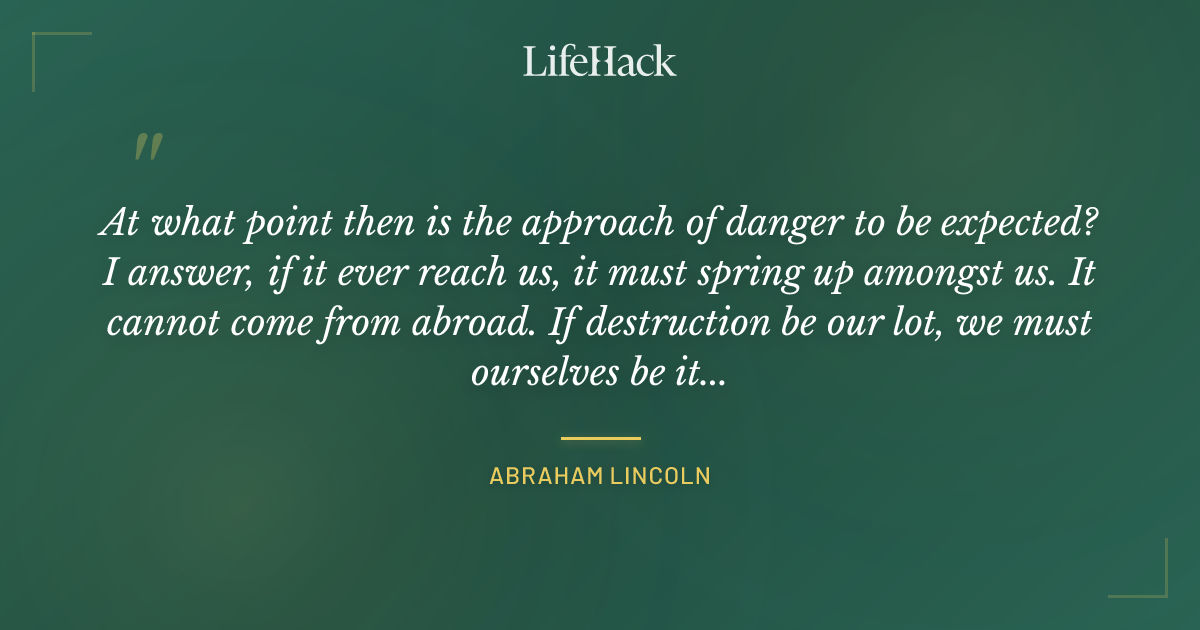 LifeHack

"

At what point then is the approach of danger to be expected? I answer, if it ever reach us, it must spring up amongst us. It cannot come from abroad. If destruction be our lot, we must ourselves be it...

ABRAHAM LINCOLN